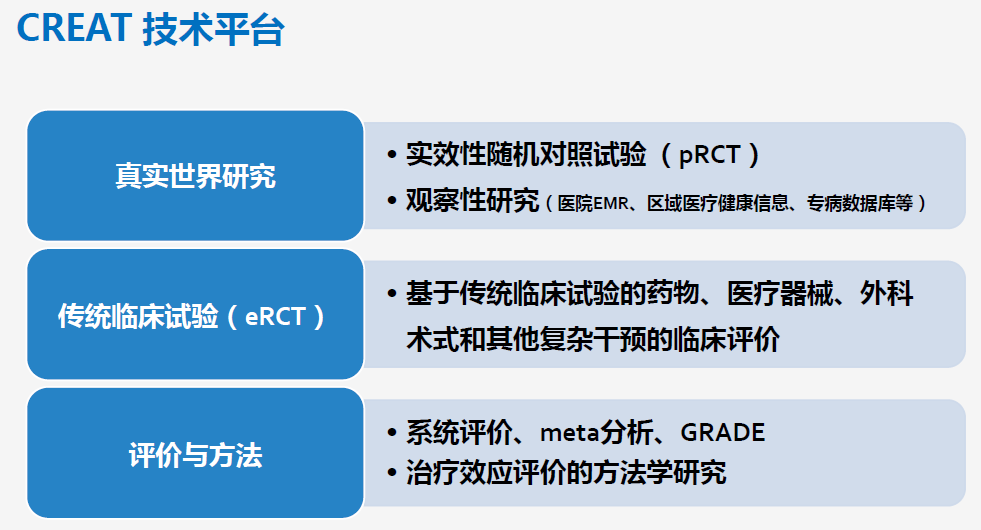 CREAT 技术平台

真实世界研究

• 实效性随机对照试验（pRCT）
• 观察性研究（医院EMR、区域医疗健康信息、专病数据库等）

传统临床试验（eRCT）

• 基于传统临床试验的药物、医疗器械、外科术式和其他复杂干预的临床评价

评价与方法

• 系统评价、meta分析、GRADE
• 治疗效应评价的方法学研究